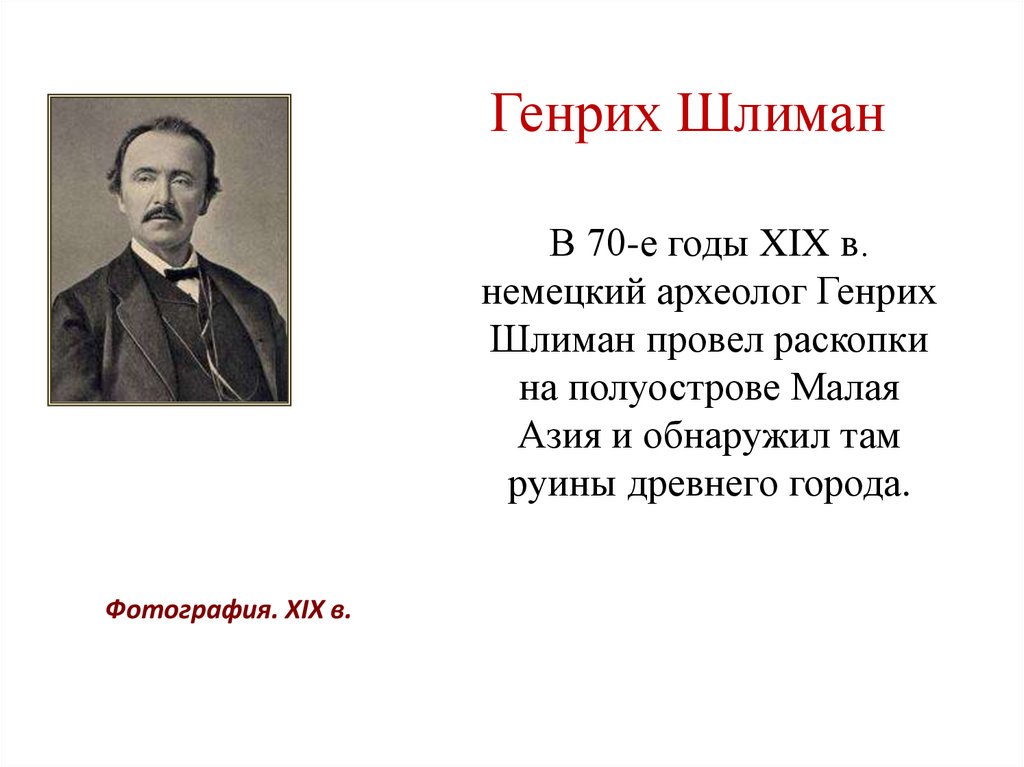 Генрих Шлиман

В 70-е годы XIX в. немецкий археолог Генрих Шлиман провел раскопки на полуострове Малая Азия и обнаружил там руины древнего города.

Фотография. XIX в.